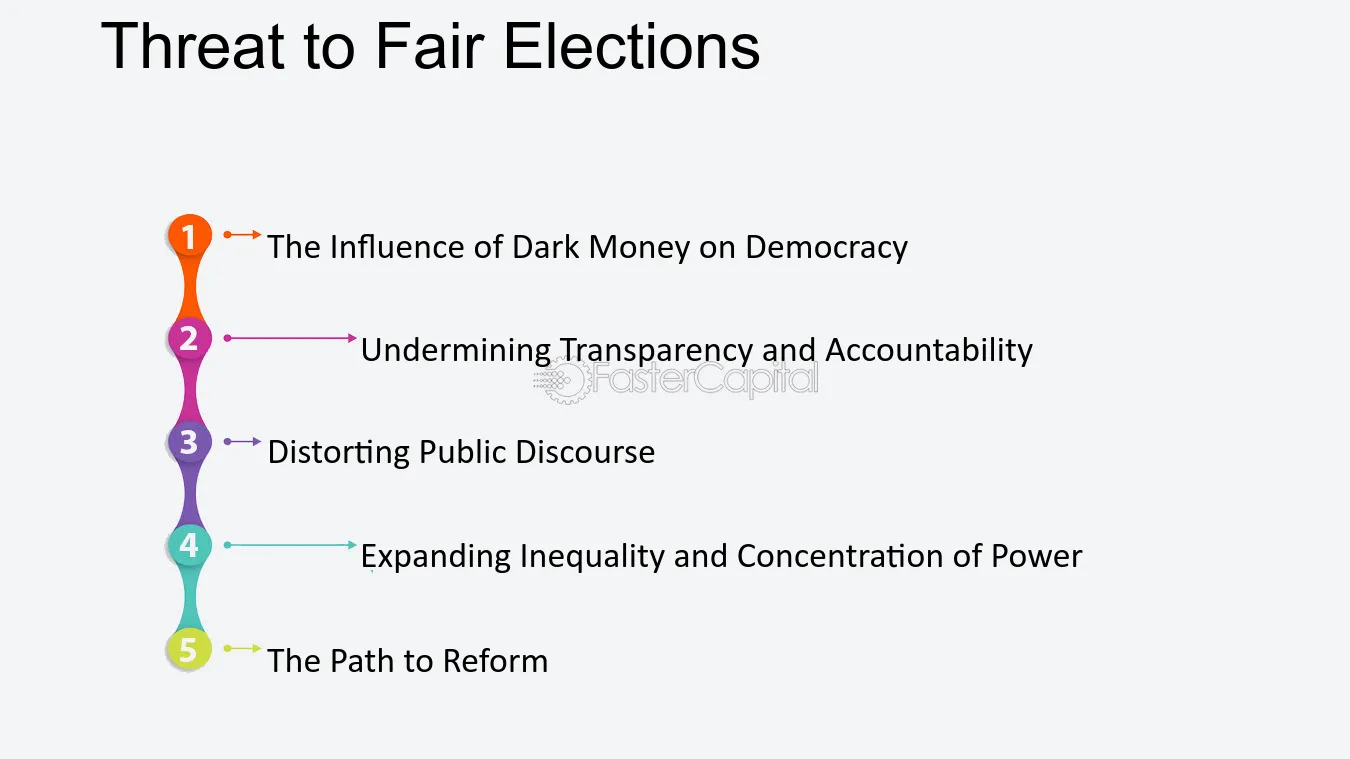 Threat to Fair Elections

1 The Influence of Dark Money on Democracy

2 Undermining Transparency and Accountability

3 Distorting Public Discourse

4 Expanding Inequality and Concentration of Power

5 The Path to Reform

FasterCapital